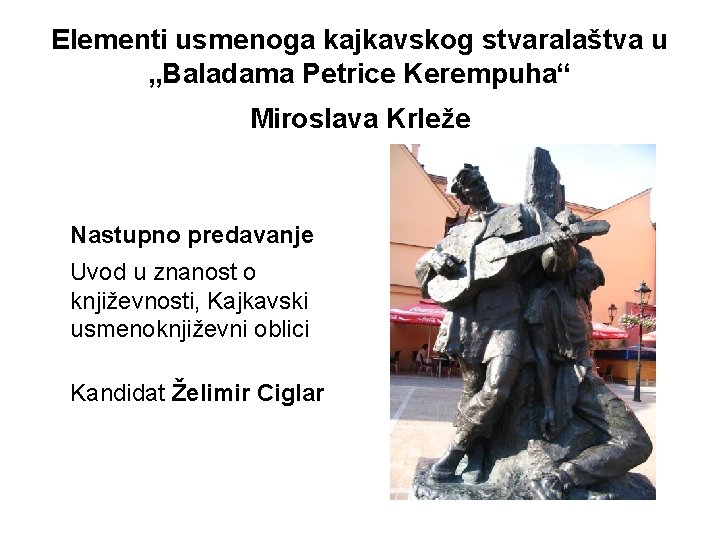 Elementi usmenoga kajkavskog stvaralaštva u „Baladama Petrice Kerempuha“

Miroslava Krleže

Nastupno predavanje

Uvod u znanost o književnosti, Kajkavski usmenoknjiževni oblici

Kandidat Želimir Ciglar